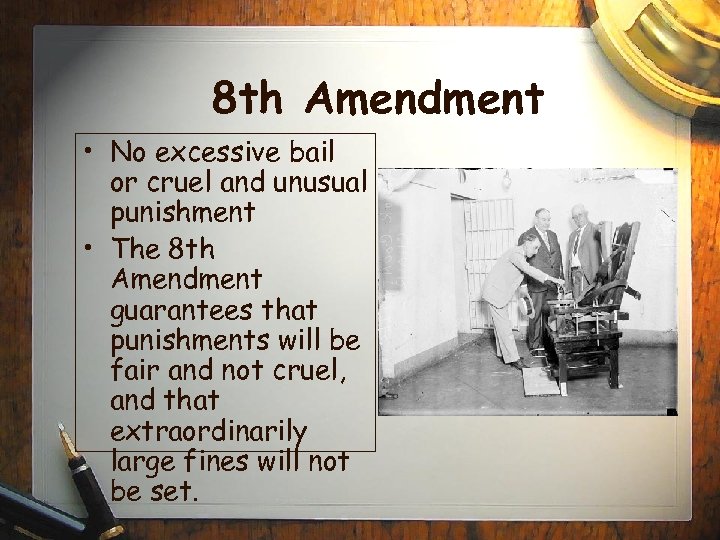 8th Amendment

• No excessive bail or cruel and unusual punishment

• The 8th Amendment guarantees that punishments will be fair and not cruel, and that extraordinarily large fines will not be set.